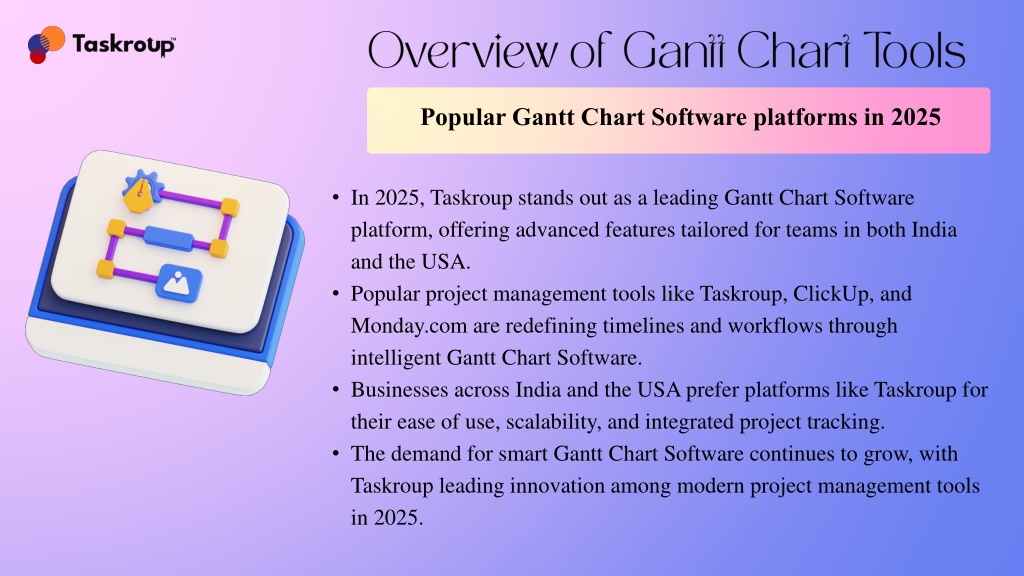 Taskroup™

Overview of Gantt Chart Tools

Popular Gantt Chart Software platforms in 2025

• In 2025, Taskroup stands out as a leading Gantt Chart Software platform, offering advanced features tailored for teams in both India and the USA.
• Popular project management tools like Taskroup, ClickUp, and Monday.com are redefining timelines and workflows through intelligent Gantt Chart Software.
• Businesses across India and the USA prefer platforms like Taskroup for their ease of use, scalability, and integrated project tracking.
• The demand for smart Gantt Chart Software continues to grow, with Taskroup leading innovation among modern project management tools in 2025.